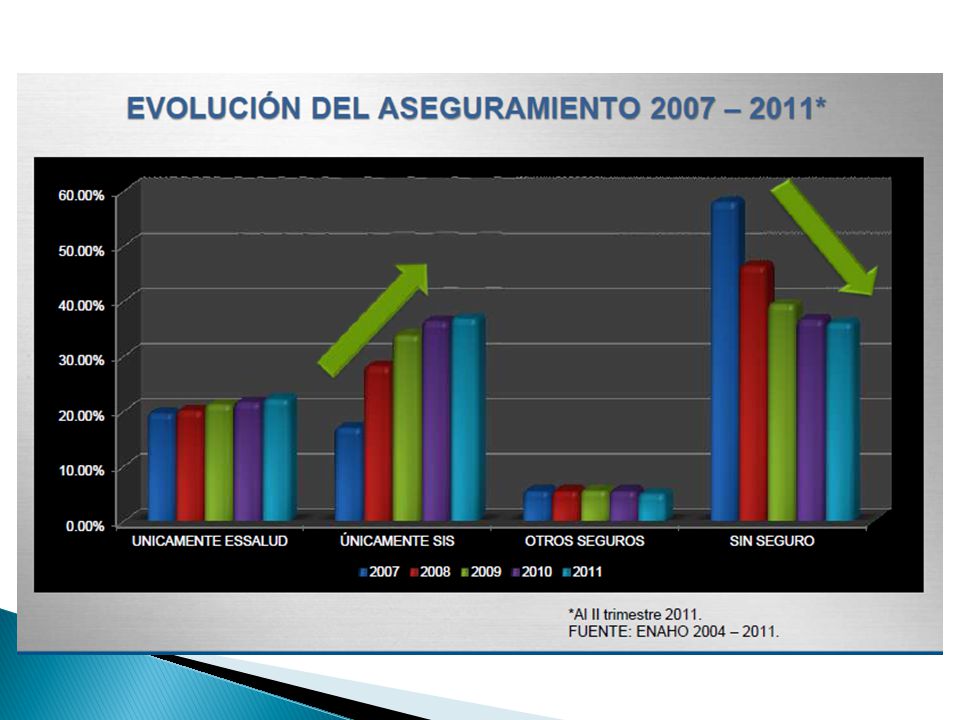 EVOLUCIÓN DEL ASEGURAMIENTO 2007 – 2011*

60.00%
50.00%
40.00%
30.00%
20.00%
10.00%
0.00%

UNICAMENTE ESSALUD
ÚNICAMENTE SIS
OTROS SEGUROS
SIN SEGURO

2007 2008 2009 2010 2011

*Al II trimestre 2011.
FUENTE: ENAHO 2004 – 2011.